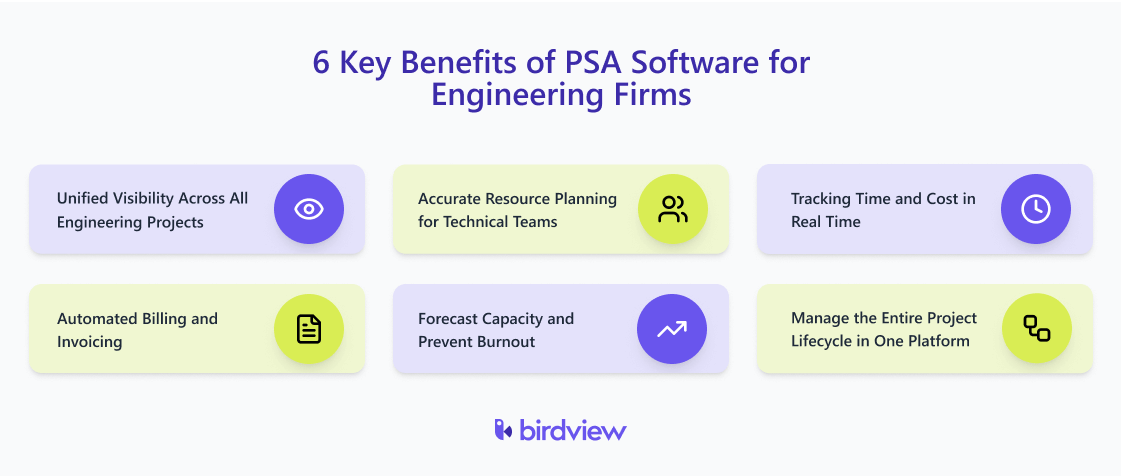 6 Key Benefits of PSA Software for Engineering Firms

Unified Visibility Across All Engineering Projects

Accurate Resource Planning for Technical Teams

Tracking Time and Cost in Real Time

Automated Billing and Invoicing

Forecast Capacity and Prevent Burnout

Manage the Entire Project Lifecycle in One Platform

birdview